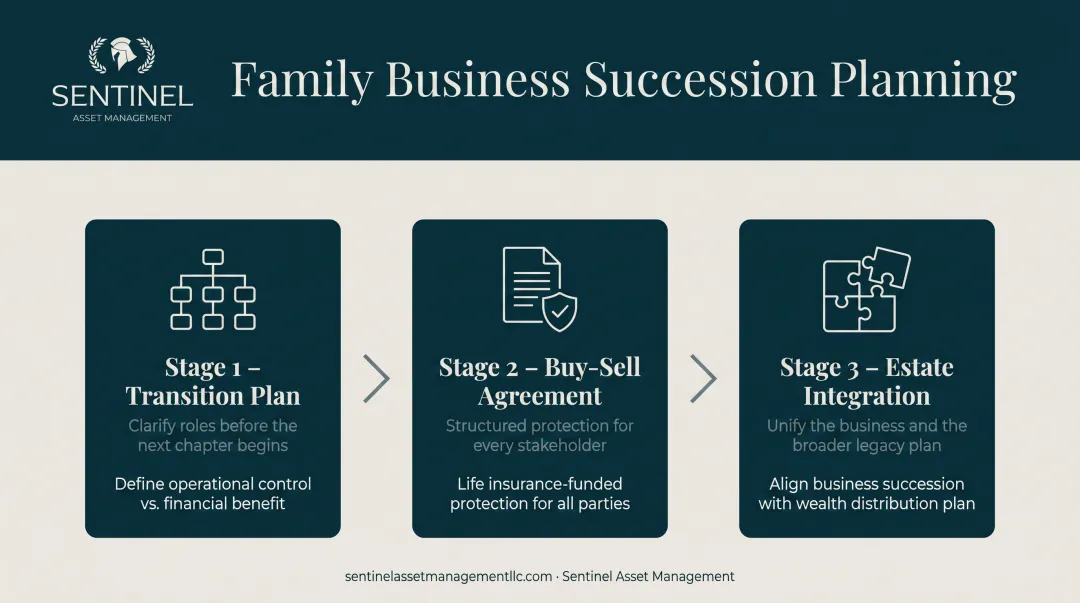 SENTINEL
ASSET MANAGEMENT

Family Business Succession Planning

Stage 1 – Transition Plan

Clarify roles before the next chapter begins

Define operational control vs. financial benefit

Stage 2 – Buy-Sell Agreement

Structured protection for every stakeholder

Life insurance-funded protection for all parties

Stage 3 – Estate Integration

Unify the business and the broader legacy plan

Align business succession with wealth distribution plan

sentinelassetmanagementllc.com · Sentinel Asset Management